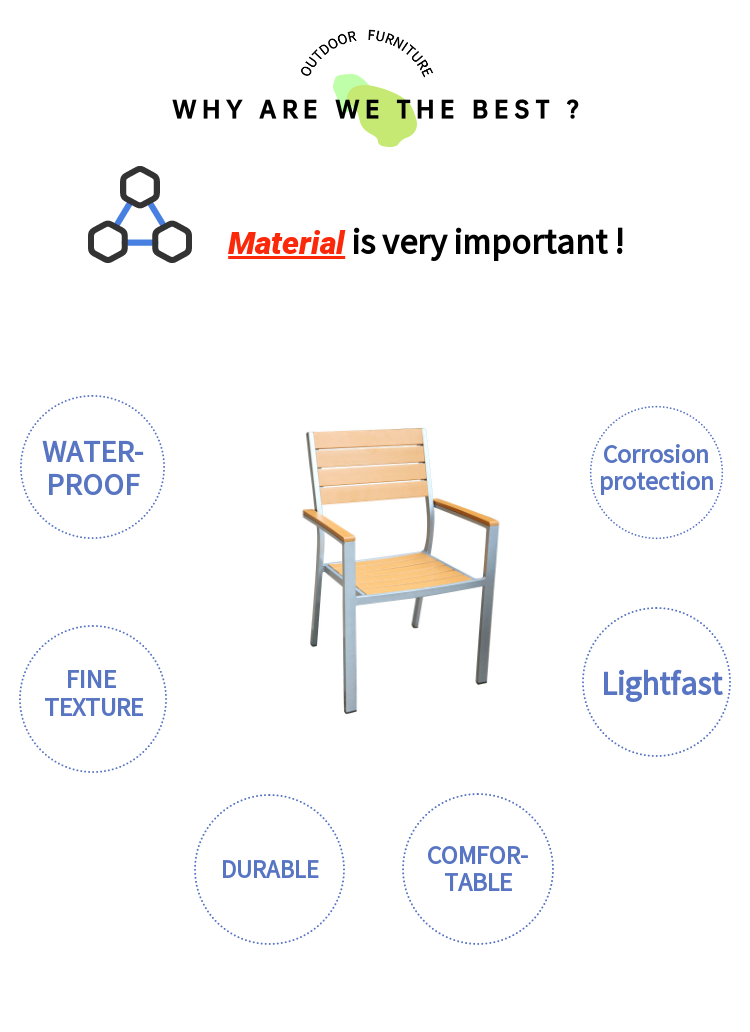 OUTDOOR FURNITURE

WHY ARE WE THE BEST ?

Material is very important !

WATER-PROOF

Corrosion protection

FINE TEXTURE

Lightfast

DURABLE

COMFOR-TABLE